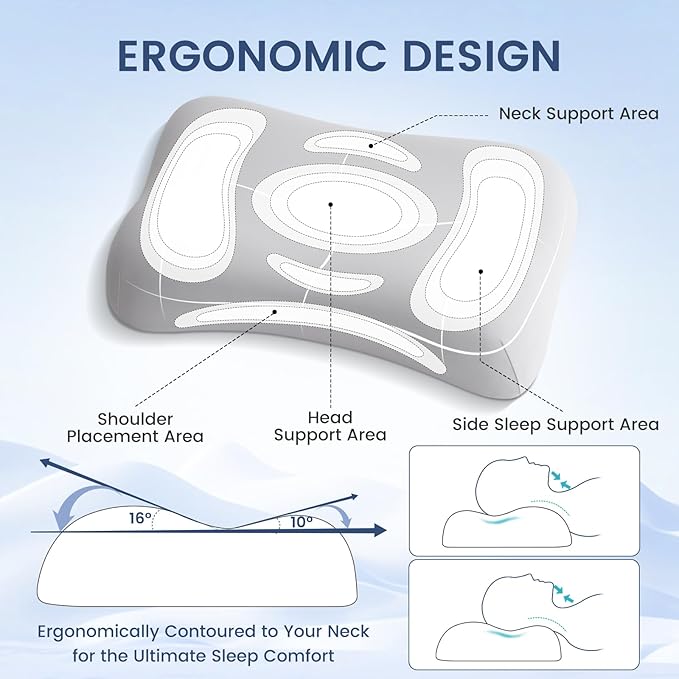 ERGONOMIC DESIGN

Neck Support Area

Shoulder Placement Area

Head Support Area

Side Sleep Support Area

16°

10°

Ergonomically Contoured to Your Neck for the Ultimate Sleep Comfort